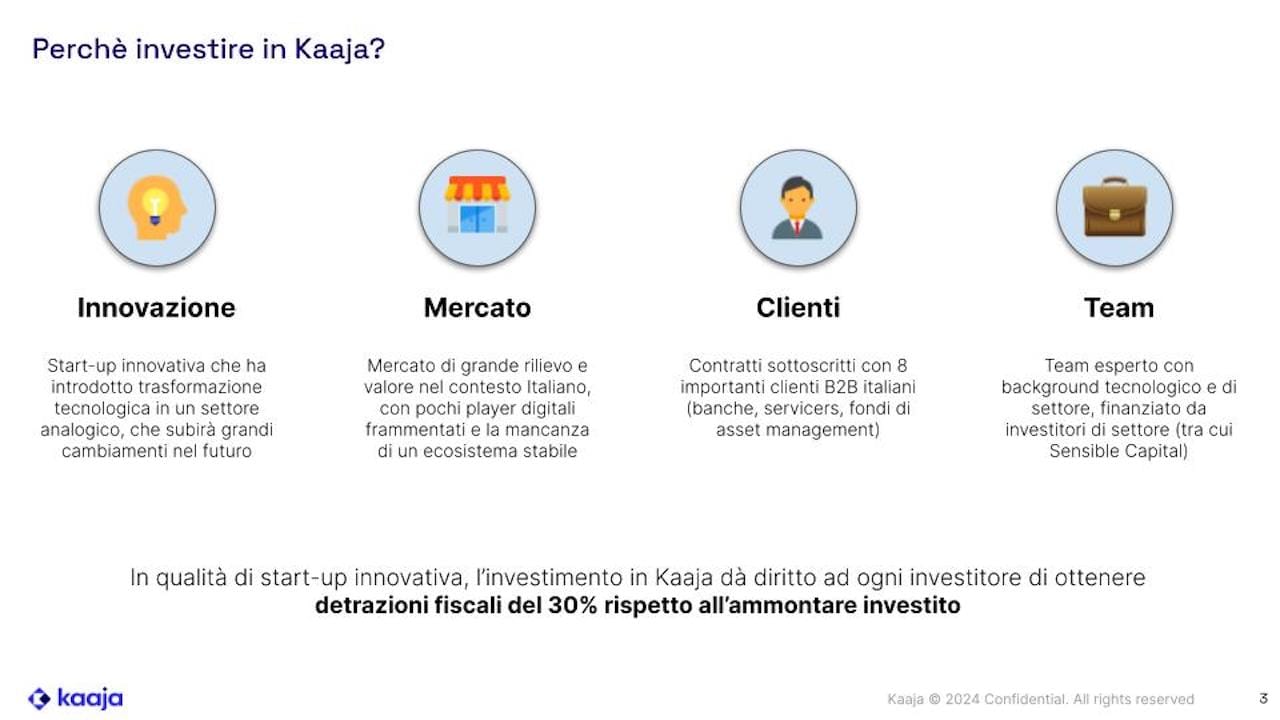 Perchè investire in Kaaja?

Innovazione

Start-up innovativa che ha introdotto trasformazione tecnologica in un settore analogico, che subirà grandi cambiamenti nel futuro

Mercato

Mercato di grande rilievo e valore nel contesto Italiano, con pochi player digitali frammentati e la mancanza di un ecosistema stabile

Clienti

Contratti sottoscritti con 8 importanti clienti B2B italiani (banche, servicers, fondi di asset management)

Team

Team esperto con background tecnologico e di settore, finanziato da investitori di settore (tra cui Sensible Capital)

In qualità di start-up innovativa, l'investimento in Kaaja dà diritto ad ogni investitore di ottenere **detrazioni fiscali del 30% rispetto all'ammontare investito**

kaaja

Kaaja © 2024 Confidential. All rights reserved

3